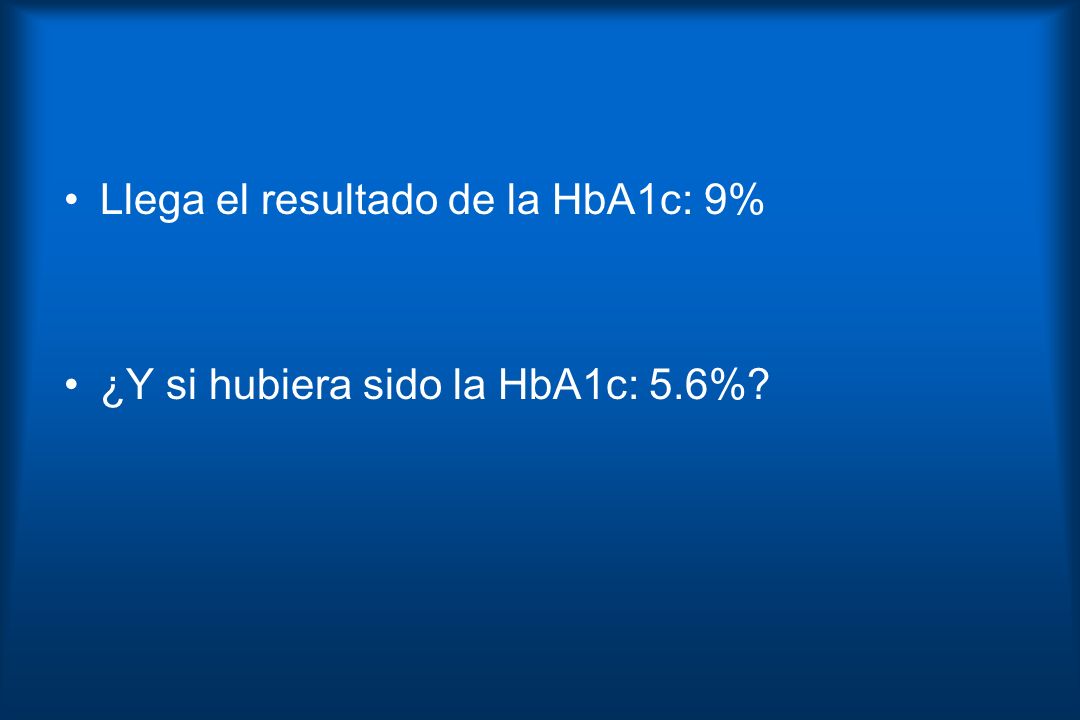 • Llega el resultado de la HbA1c: 9%

• ¿Y si hubiera sido la HbA1c: 5.6%?